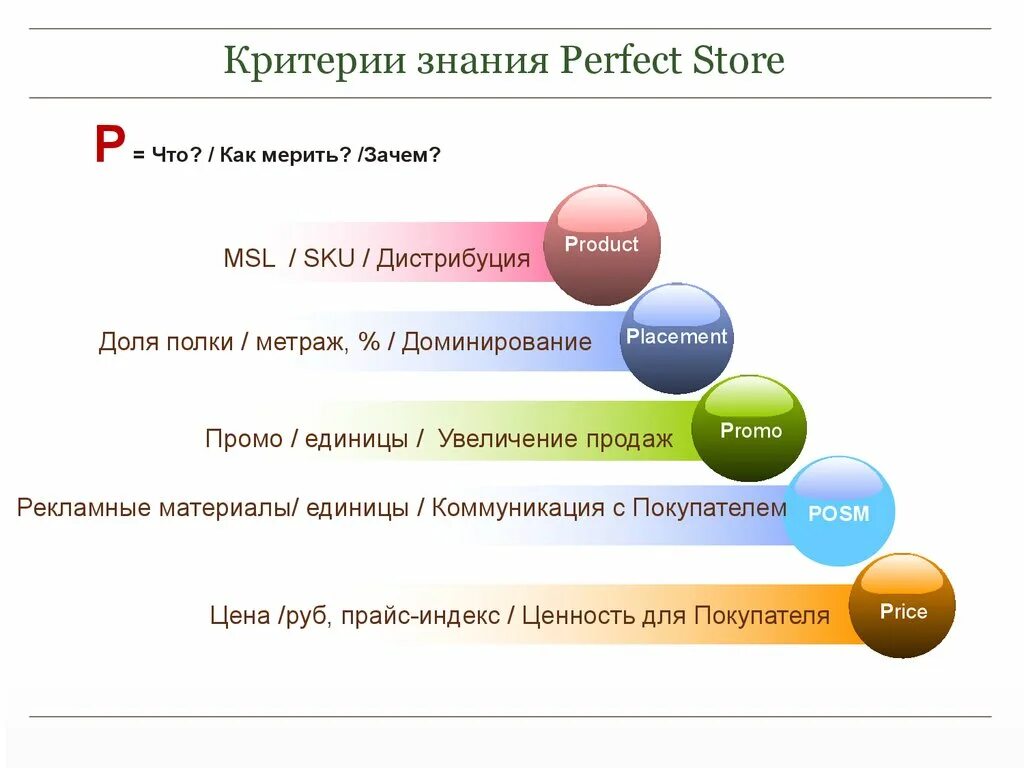 Критерии знания Perfect Store

P = Что? / Как мерить? /Зачем?

MSL / SKU / Дистрибуция

Product

Доля полки / метраж, % / Доминирование

Placement

Промо / единицы / Увеличение продаж

Promo

Рекламные материалы/ единицы / Коммуникация с Покупателем

POSM

Цена /руб, прайс-индекс / Ценность для Покупателя

Price